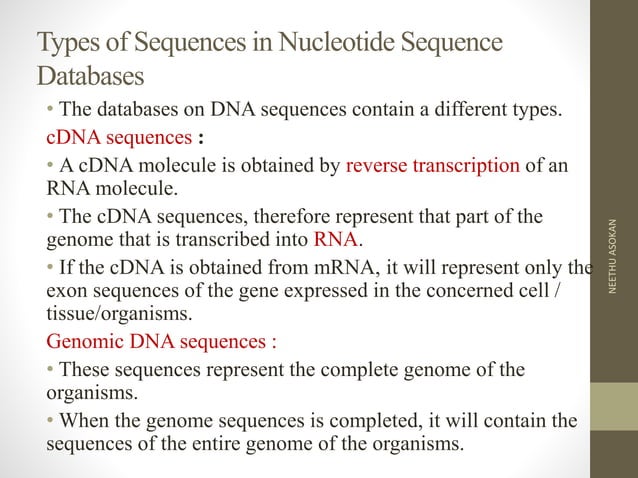 Types of Sequences in Nucleotide Sequence Databases

• The databases on DNA sequences contain a different types.

cDNA sequences :

• A cDNA molecule is obtained by reverse transcription of an RNA molecule.

• The cDNA sequences, therefore represent that part of the genome that is transcribed into RNA.

• If the cDNA is obtained from mRNA, it will represent only the exon sequences of the gene expressed in the concerned cell / tissue/organisms.

Genomic DNA sequences :

• These sequences represent the complete genome of the organisms.

• When the genome sequences is completed, it will contain the sequences of the entire genome of the organisms.

NEETHU ASOKAN